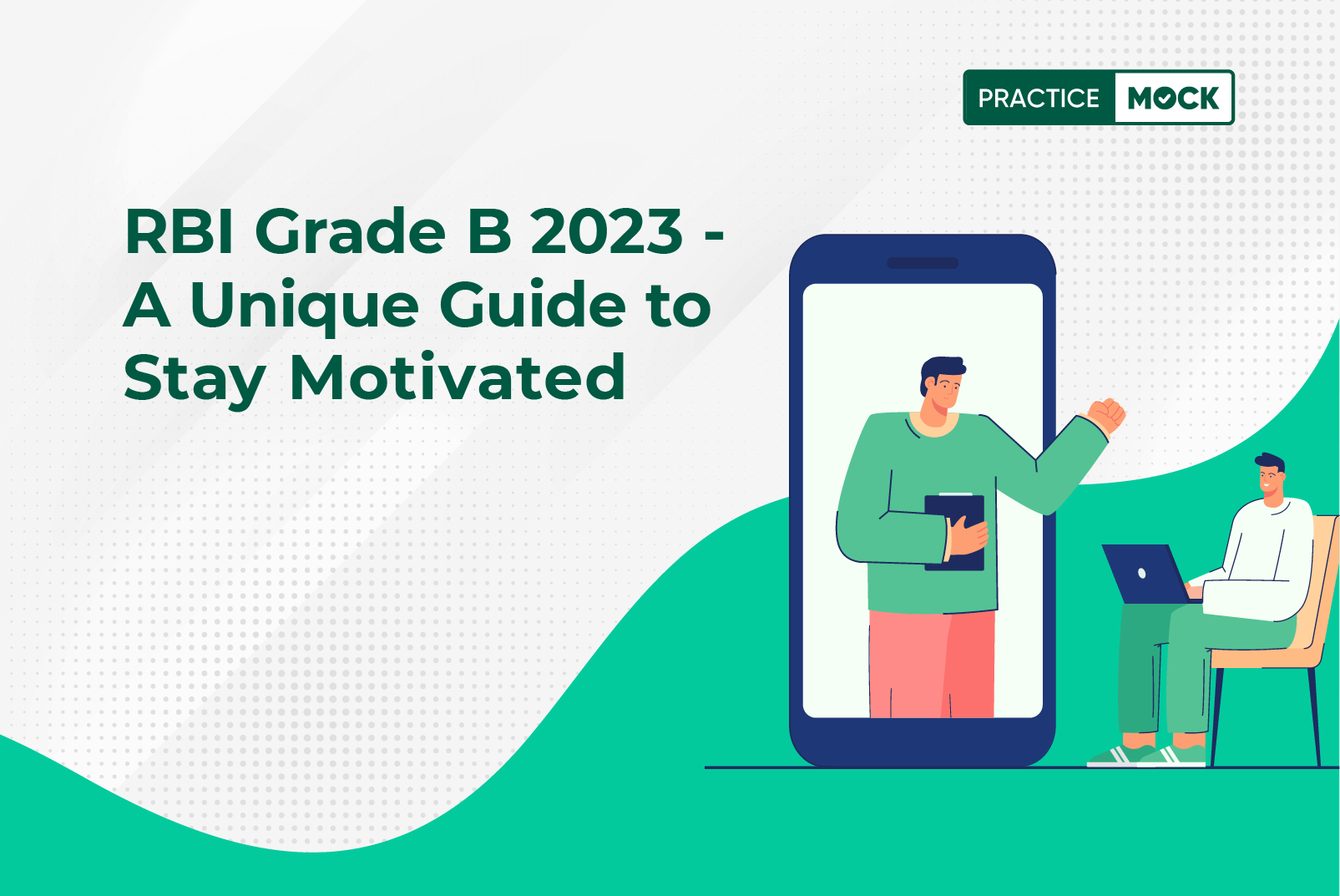 PRACTICE MOCK

RBI Grade B 2023 - A Unique Guide to Stay Motivated